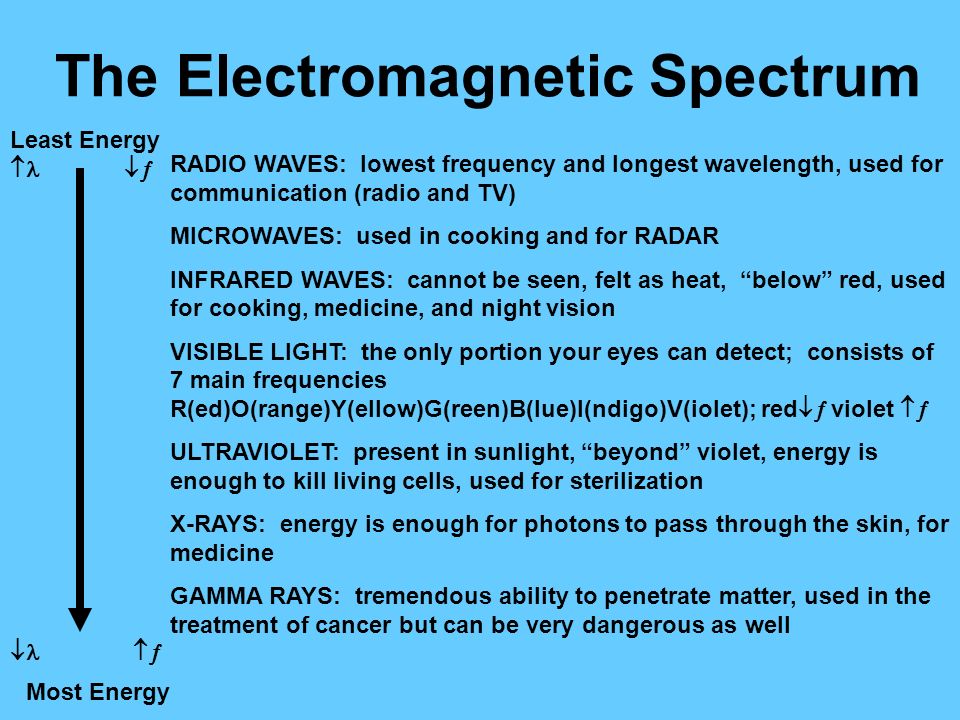 The Electromagnetic Spectrum

Least Energy
$\uparrow\lambda$ $\downarrow f$

RADIO WAVES: lowest frequency and longest wavelength, used for communication (radio and TV)

MICROWAVES: used in cooking and for RADAR

INFRARED WAVES: cannot be seen, felt as heat, “below” red, used for cooking, medicine, and night vision

VISIBLE LIGHT: the only portion your eyes can detect; consists of 7 main frequencies R(ed)O(range)Y(ellow)G(reen)B(lue)I(ndigo)V(iolet); red$\downarrow f$ violet $\uparrow f$

ULTRAVIOLET: present in sunlight, “beyond” violet, energy is enough to kill living cells, used for sterilization

X-RAYS: energy is enough for photons to pass through the skin, for medicine

GAMMA RAYS: tremendous ability to penetrate matter, used in the treatment of cancer but can be very dangerous as well

$\downarrow\lambda$ $\uparrow f$
Most Energy